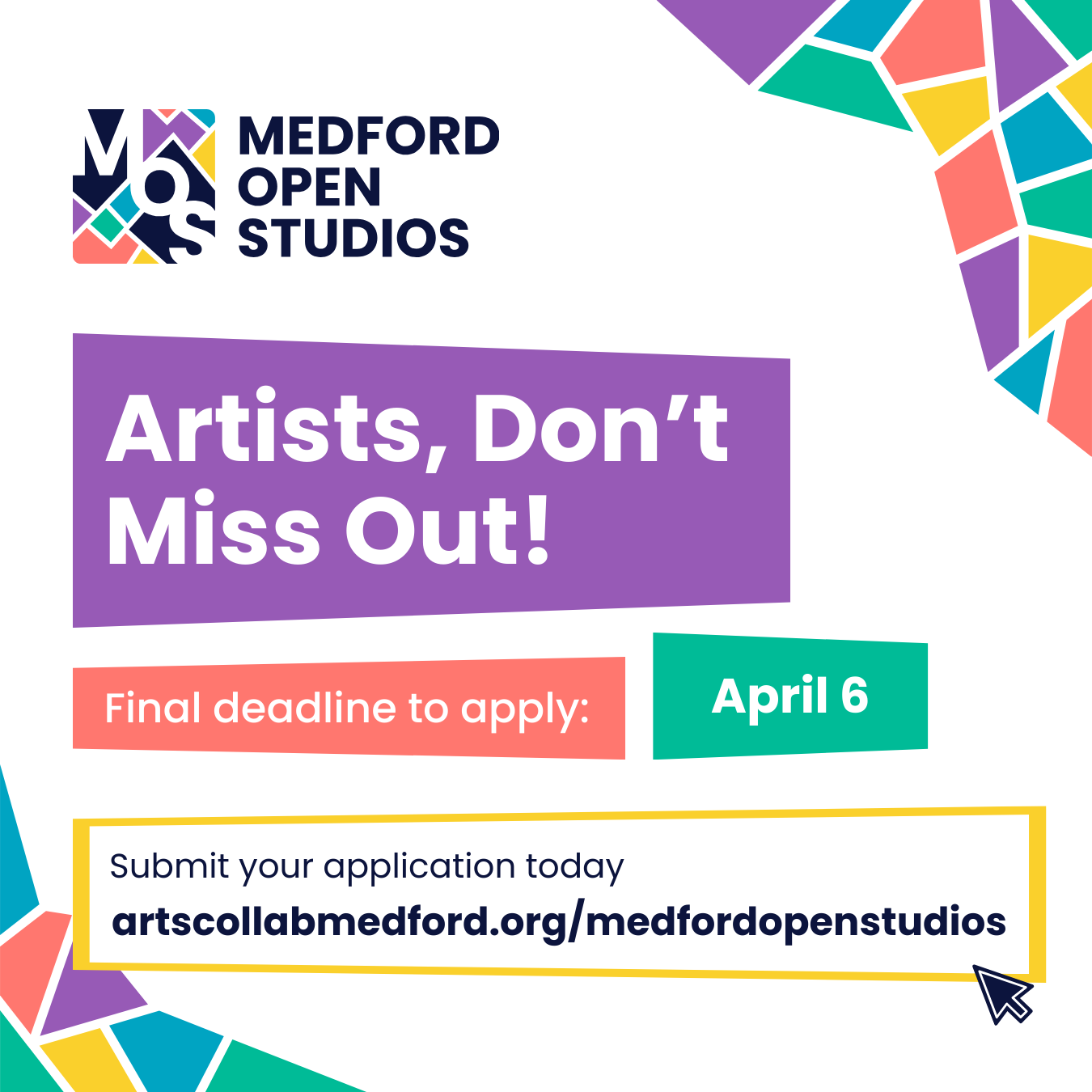 MOS

MEDFORD OPEN STUDIOS

Artists, Don’t Miss Out!

Final deadline to apply:

April 6

Submit your application today
artscollabmedford.org/medfordopenstudios